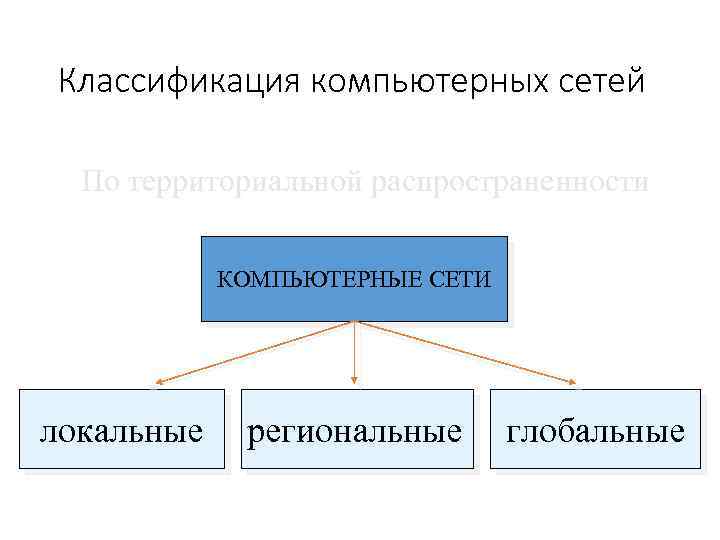 Классификация компьютерных сетей

По территориальной распространенности

КОМПЬЮТЕРНЫЕ СЕТИ

локальные

региональные

глобальные